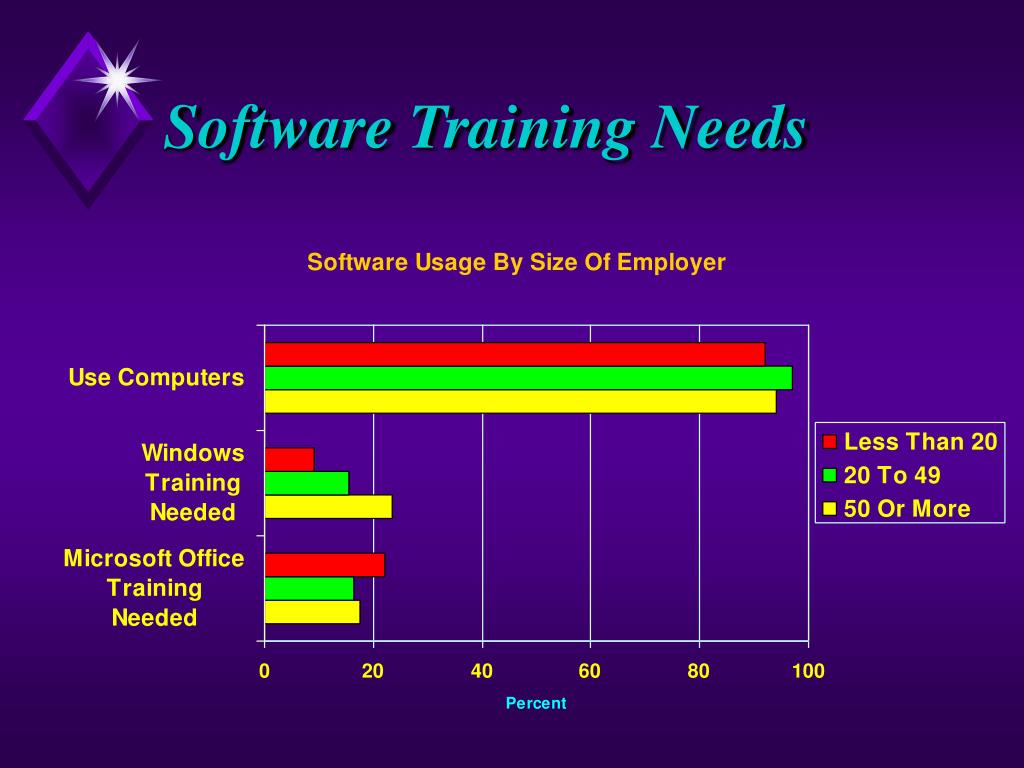 Software Training Needs

Software Usage By Size Of Employer

Use Computers

Windows Training Needed

Microsoft Office Training Needed

Less Than 20
20 To 49
50 Or More

0
20
40
60
80
100

Percent